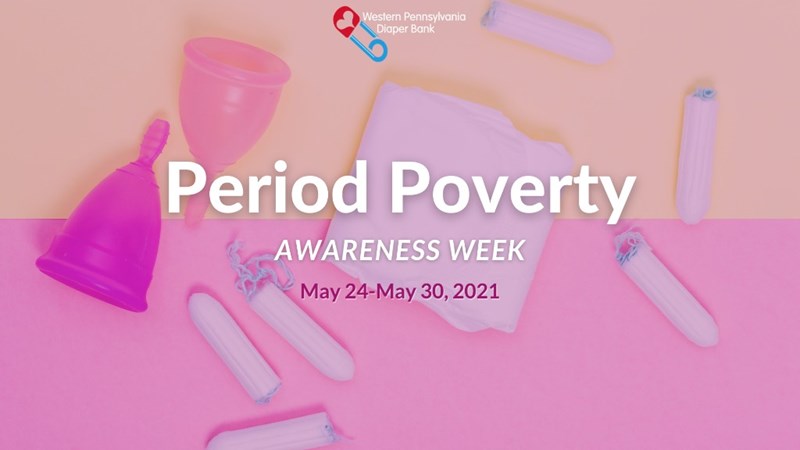 Western Pennsylvania Diaper Bank

Period Poverty

AWARENESS WEEK

May 24-May 30, 2021